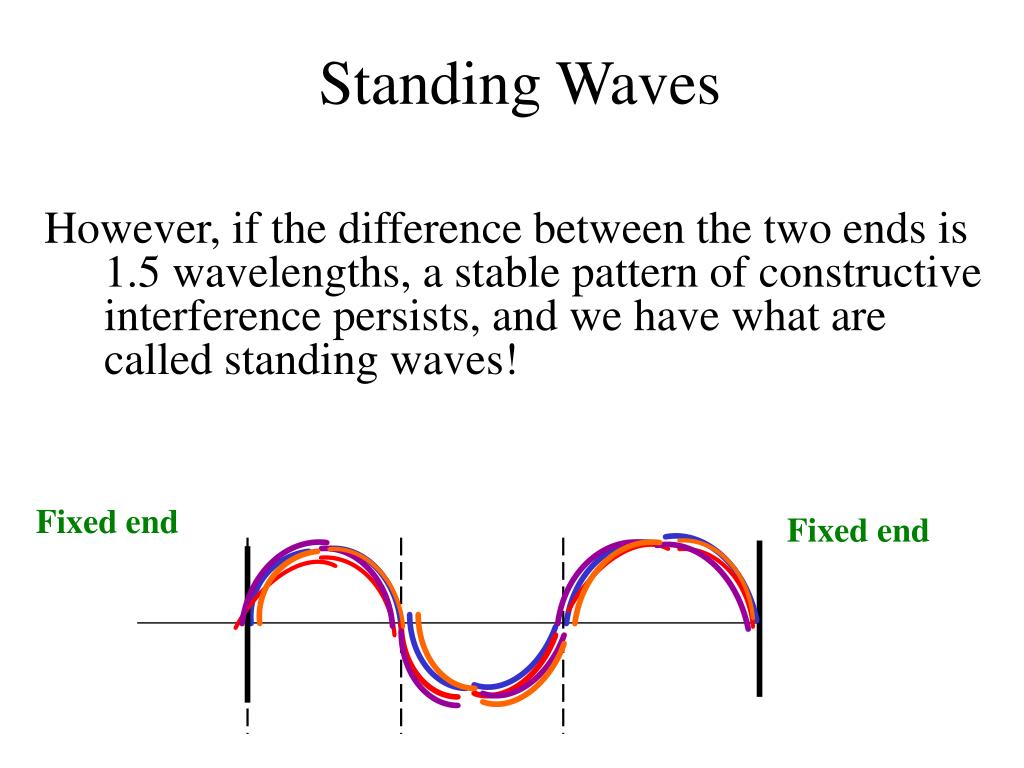 Standing Waves

However, if the difference between the two ends is 1.5 wavelengths, a stable pattern of constructive interference persists, and we have what are called standing waves!

Fixed end

Fixed end